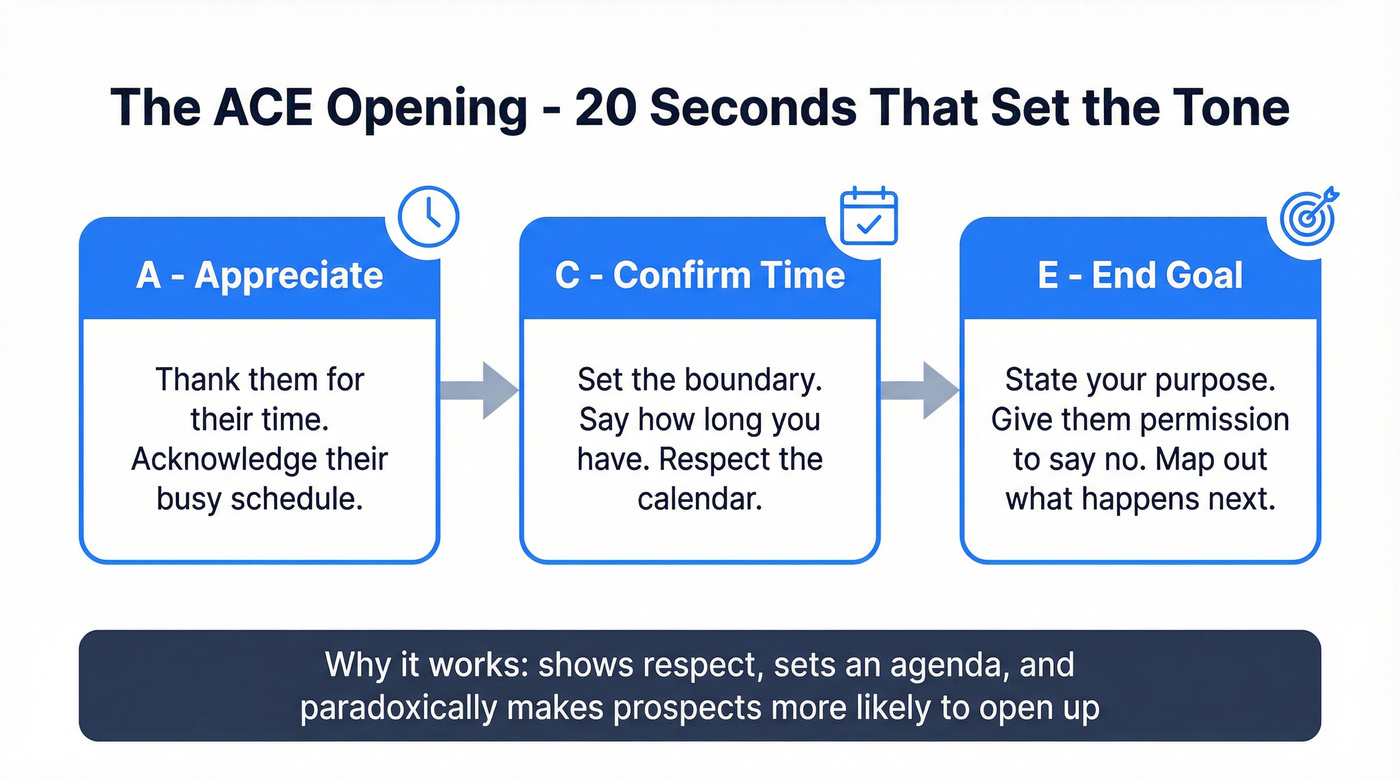 The ACE Opening - 20 Seconds That Set the Tone

A - Appreciate

Thank them for their time. Acknowledge their busy schedule.

C - Confirm Time

Set the boundary. Say how long you have. Respect the calendar.

E - End Goal

State your purpose. Give them permission to say no. Map out what happens next.

Why it works: shows respect, sets an agenda, and paradoxically makes prospects more likely to open up